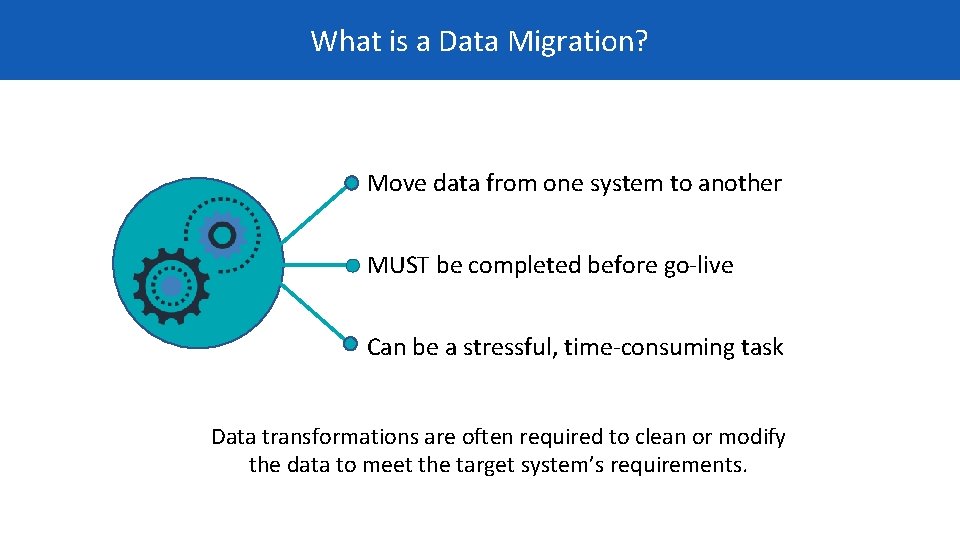 What is a Data Migration?

Move data from one system to another

MUST be completed before go-live

Can be a stressful, time-consuming task

Data transformations are often required to clean or modify the data to meet the target system's requirements.